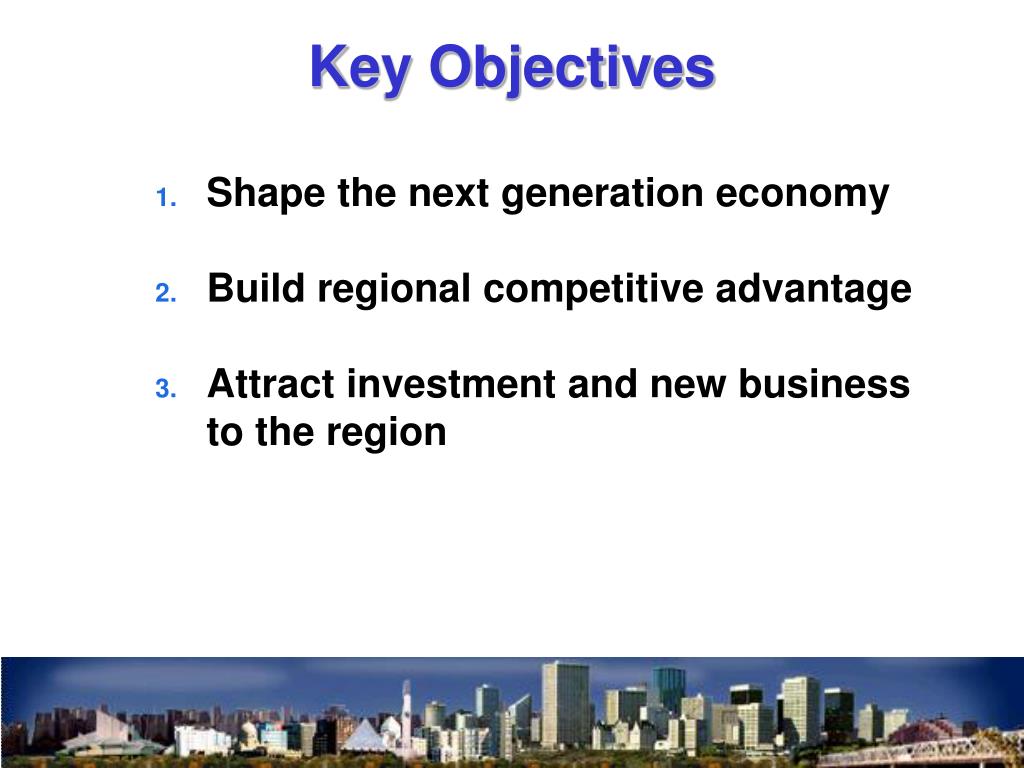 Key Objectives

1. Shape the next generation economy

2. Build regional competitive advantage

3. Attract investment and new business to the region